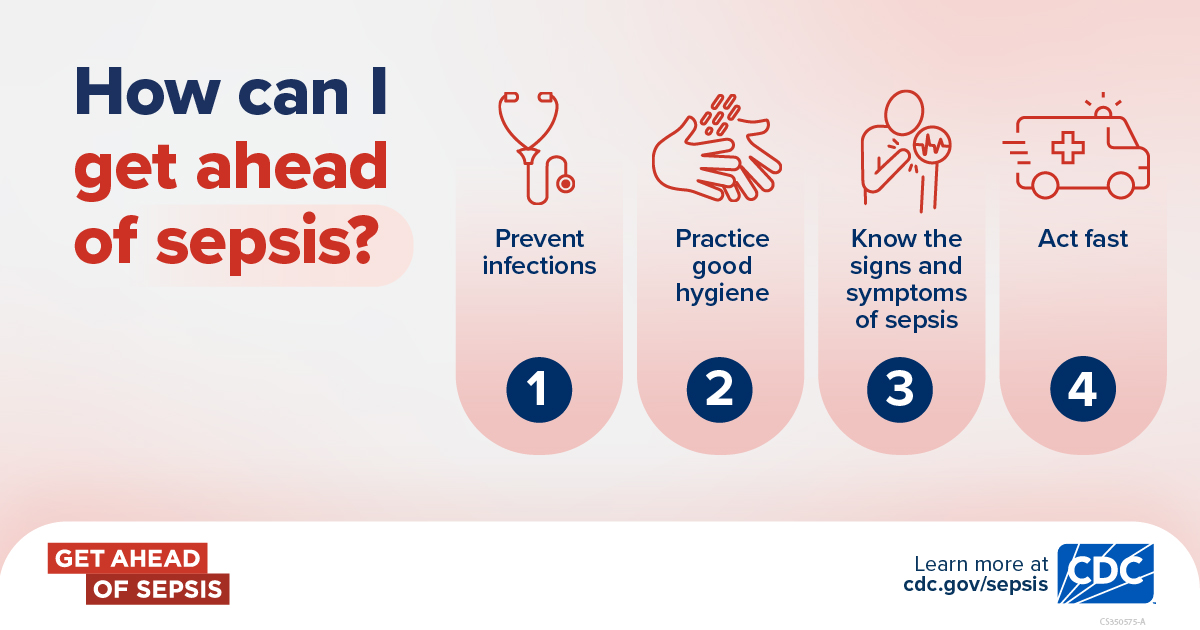 How can I get ahead of sepsis?

Prevent infections

1

Practice good hygiene

2

Know the signs and symptoms of sepsis

3

Act fast

4

GET AHEAD OF SEPSIS

Learn more at cdc.gov/sepsis

CDC

CS350575-A